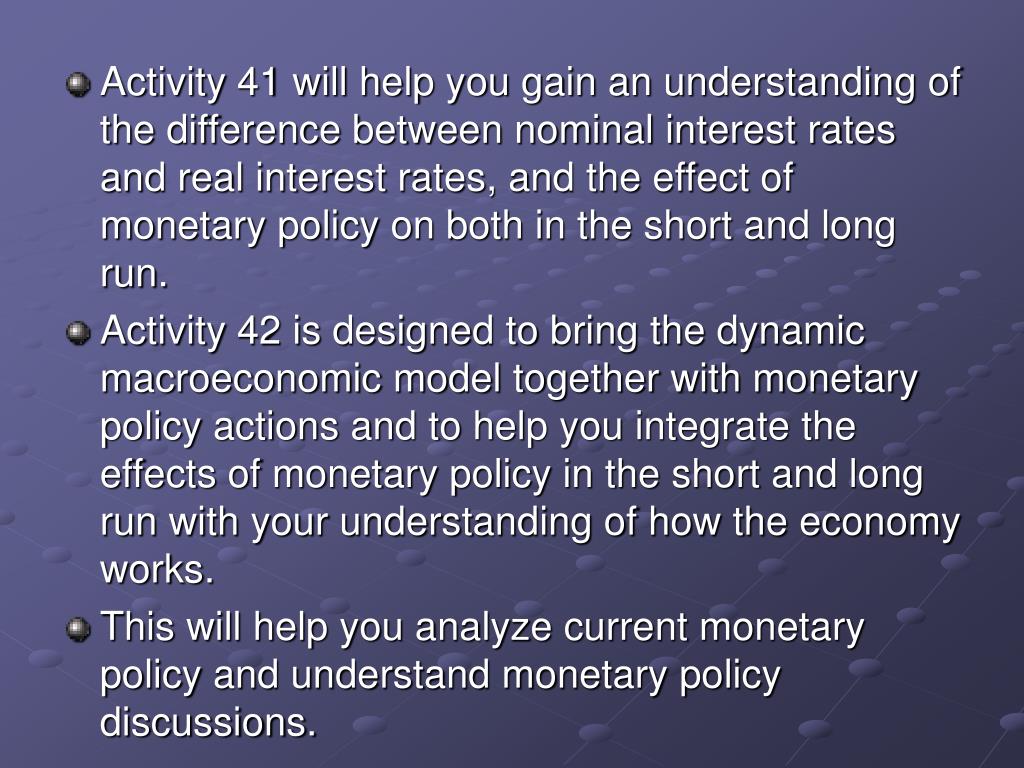 Activity 41 will help you gain an understanding of the difference between nominal interest rates and real interest rates, and the effect of monetary policy on both in the short and long run.

Activity 42 is designed to bring the dynamic macroeconomic model together with monetary policy actions and to help you integrate the effects of monetary policy in the short and long run with your understanding of how the economy works.

This will help you analyze current monetary policy and understand monetary policy discussions.